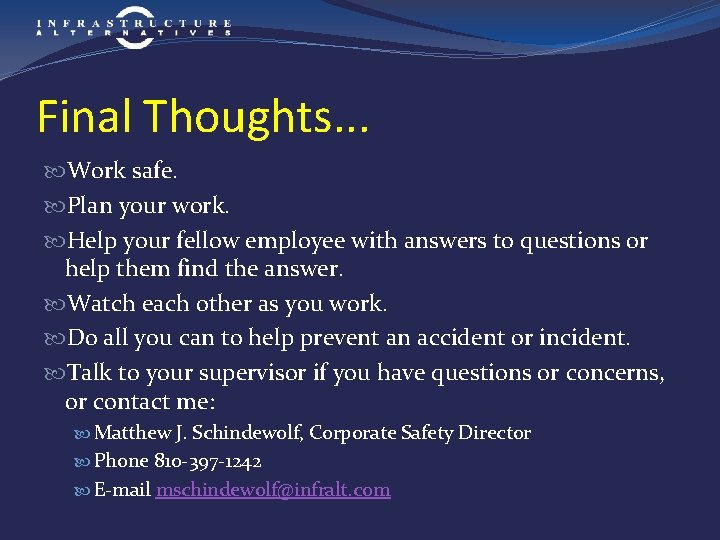 INFRASTRUCTURE ALTERNATIVES

Final Thoughts…

Work safe.

Plan your work.

Help your fellow employee with answers to questions or help them find the answer.

Watch each other as you work.

Do all you can to help prevent an accident or incident.

Talk to your supervisor if you have questions or concerns, or contact me:

Matthew J. Schindewolf, Corporate Safety Director

Phone 810-397-1242

E-mail mschindewolf@infralt.com